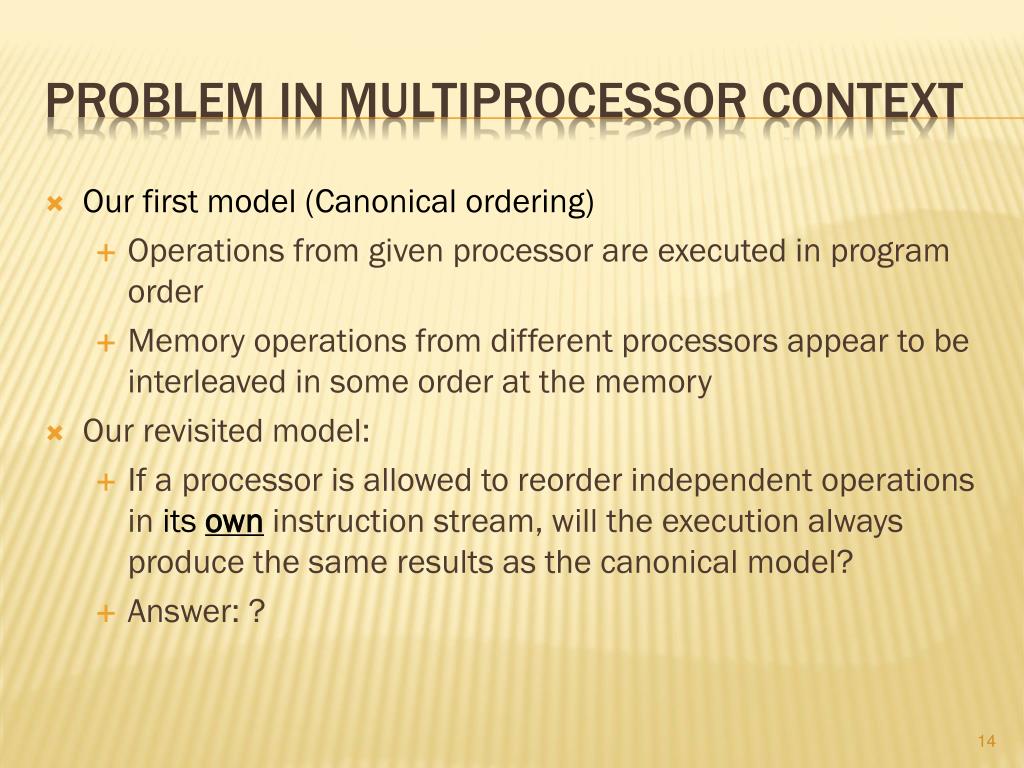 PROBLEM IN MULTIPROCESSOR CONTEXT

Our first model (Canonical ordering)

Operations from given processor are executed in program order

Memory operations from different processors appear to be interleaved in some order at the memory

Our revisited model:

If a processor is allowed to reorder independent operations in its own instruction stream, will the execution always produce the same results as the canonical model?

Answer: ?

14